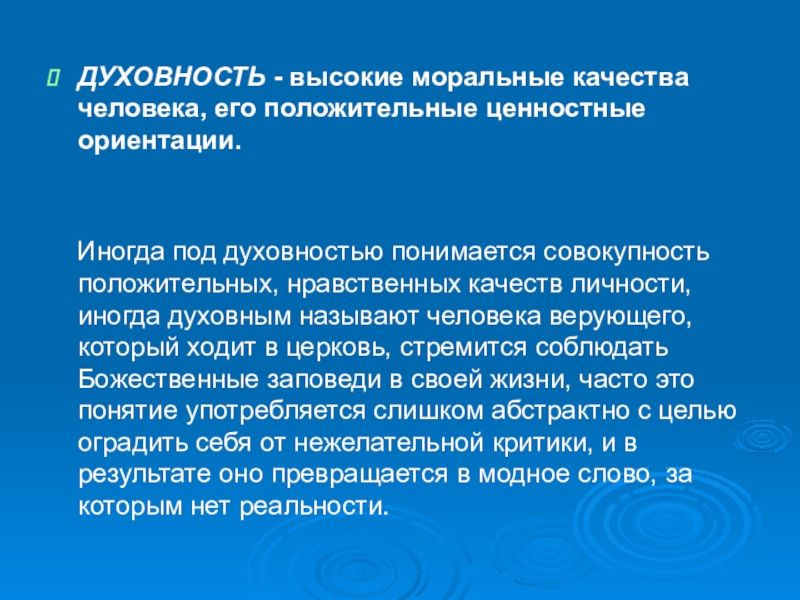 ДУХОВНОСТЬ - высокие моральные качества человека, его положительные ценностные ориентации.

Иногда под духовностью понимается совокупность положительных, нравственных качеств личности, иногда духовным называют человека верующего, который ходит в церковь, стремится соблюдать Божественные заповеди в своей жизни, часто это понятие употребляется слишком абстрактно с целью оградить себя от нежелательной критики, и в результате оно превращается в модное слово, за которым нет реальности.